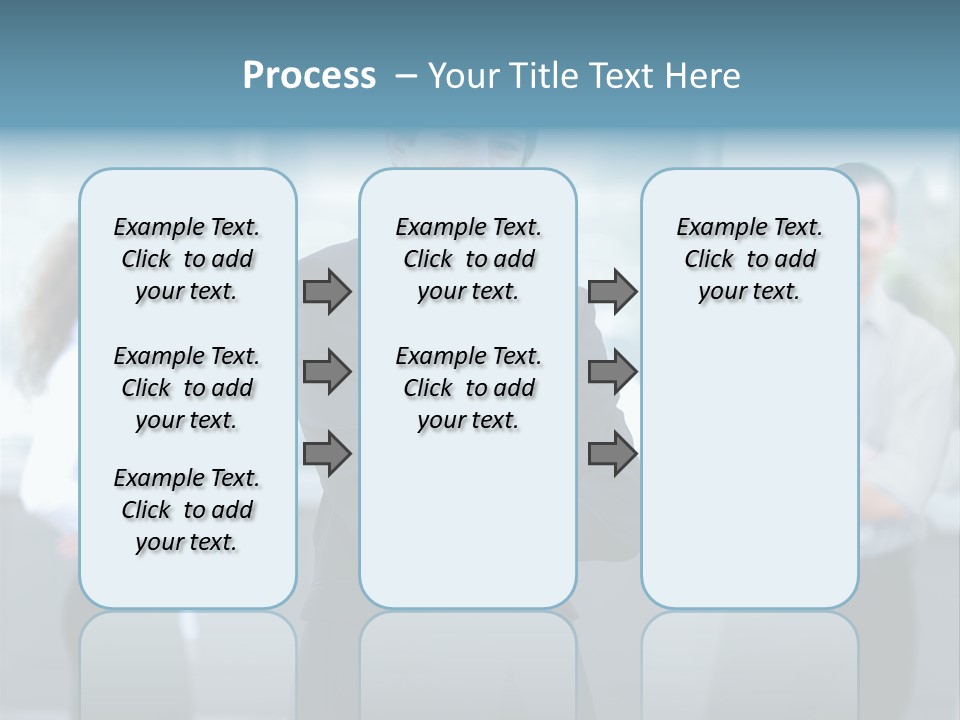 Process – Your Title Text Here

Example Text. Click to add your text.

Example Text. Click to add your text.

Example Text. Click to add your text.

Example Text. Click to add your text.

Example Text. Click to add your text.

Example Text. Click to add your text.